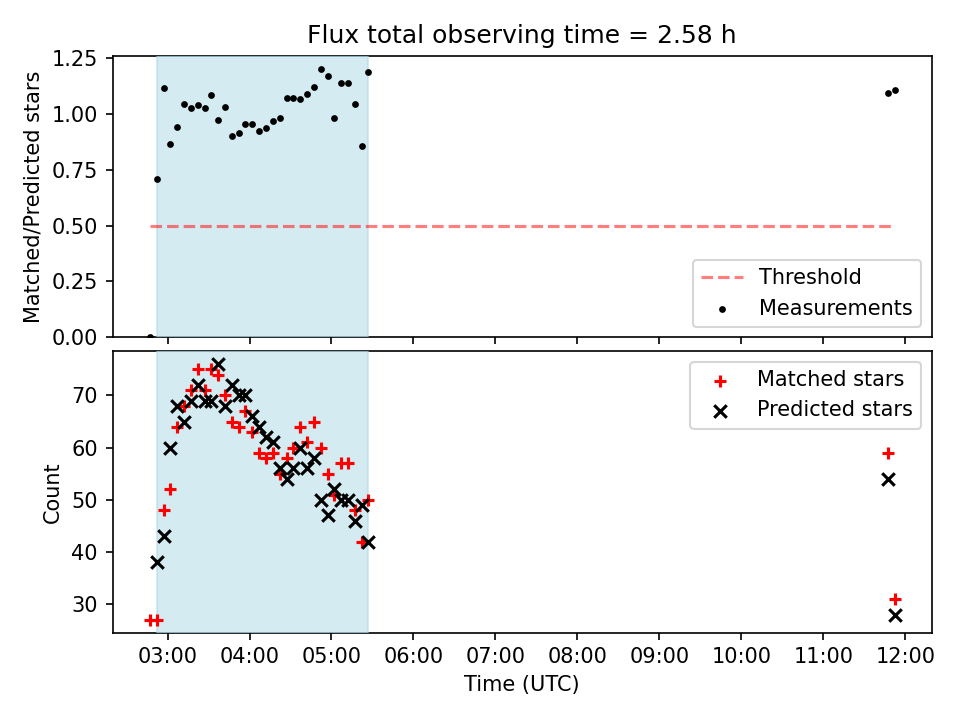 Flux total observing time = 2.58 h

Matched/Predicted stars

1.25
1.00
0.75
0.50
0.25
0.00

Threshold
Measurements

Count

70
60
50
40
30

Matched stars
Predicted stars

03:00
04:00
05:00
06:00
07:00
08:00
09:00
10:00
11:00
12:00

Time (UTC)